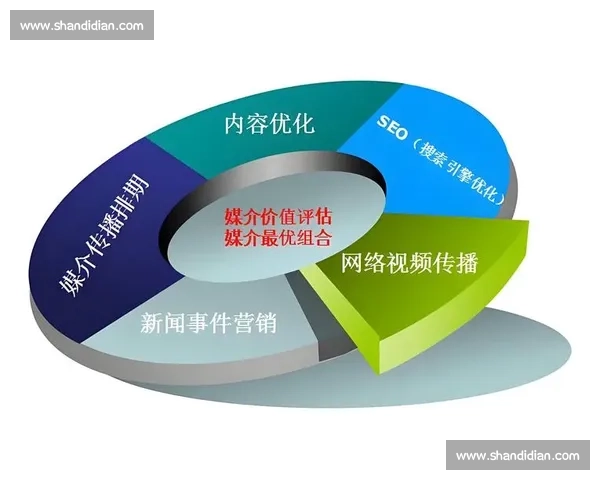 www.shandidian.com

内容优化

SEO（搜索引擎优化）

媒介传播排期

媒介价值评估
媒介最优组合

网络视频传播

新闻事件营销

www.shandidian.com